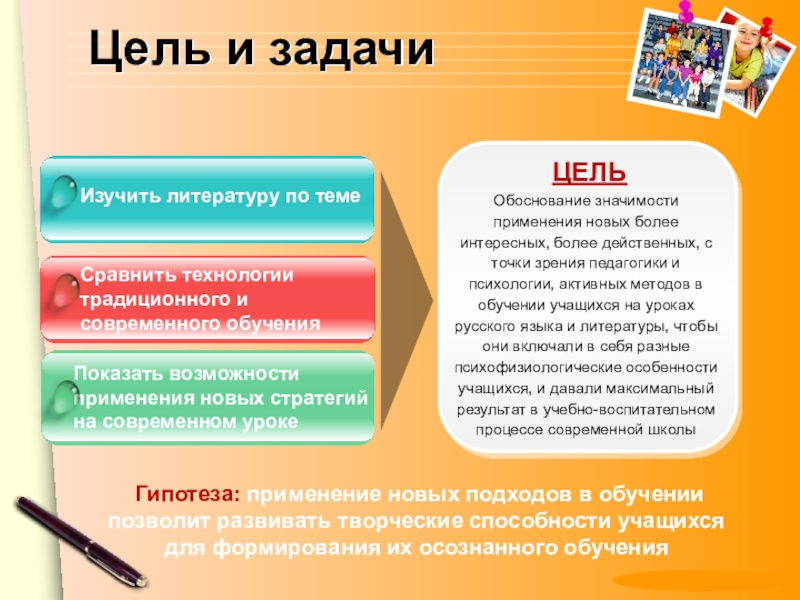 Цель и задачи

Изучить литературу по теме

Сравнить технологии традиционного и современного обучения

Показать возможности применения новых стратегий на современном уроке

ЦЕЛЬ

Обоснование значимости применения новых более интересных, более действенных, с точки зрения педагогики и психологии, активных методов в обучении учащихся на уроках русского языка и литературы, чтобы они включали в себя разные психофизиологические особенности учащихся, и давали максимальный результат в учебно-воспитательном процессе современной школы

Гипотеза: применение новых подходов в обучении позволит развивать творческие способности учащихся для формирования их осознанного обучения